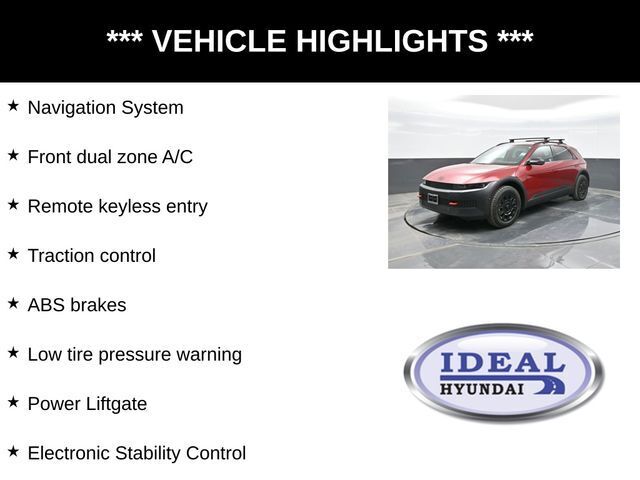 *** VEHICLE HIGHLIGHTS ***

★ Navigation System

★ Front dual zone A/C

★ Remote keyless entry

★ Traction control

★ ABS brakes

★ Low tire pressure warning

★ Power Liftgate

★ Electronic Stability Control

IDEAL
HYUNDAI